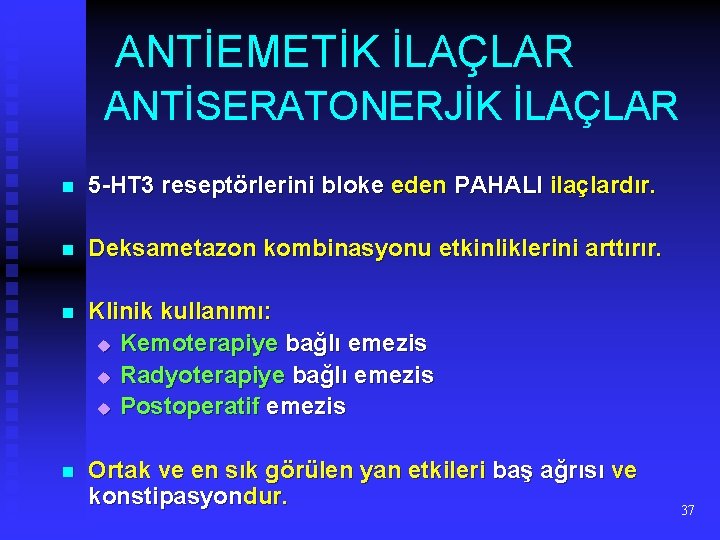 ANTİEMETİK İLAÇLAR
ANTİSERATONERJİK İLAÇLAR

- 5-HT3 reseptörlerini bloke eden PAHALI ilaçlardır.

- Deksametazon kombinasyonu etkinliklerini arttırır.

- Klinik kullanımı:
  - Kemoterapiye bağlı emezis
  - Radyoterapiye bağlı emezis
  - Postoperatif emezis

- Ortak ve en sık görülen yan etkileri baş ağrısı ve konstipasyondur.

37